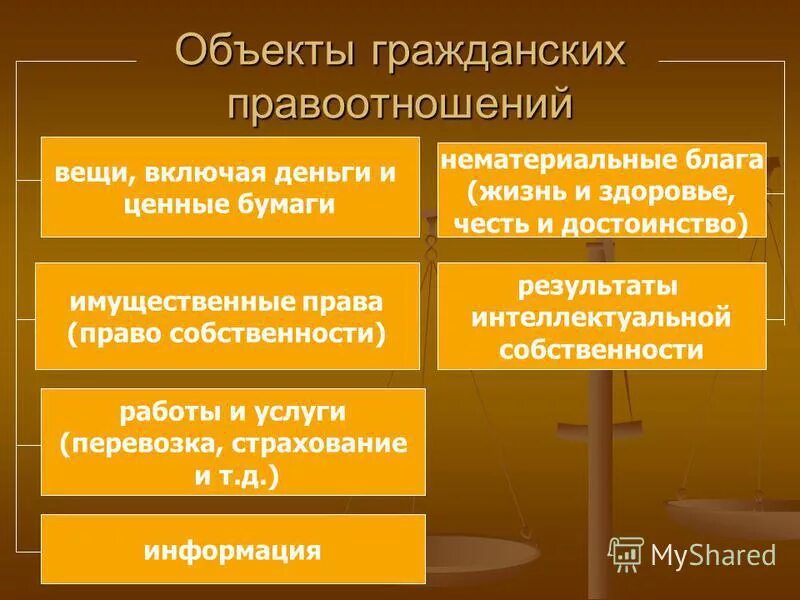 Объекты гражданских правоотношений

вещи, включая деньги и ценные бумаги

имущественные права (право собственности)

работы и услуги (перевозка, страхование и т.д.)

информация

нематериальные блага (жизнь и здоровье, честь и достоинство)

результаты интеллектуальной собственности

MyShared